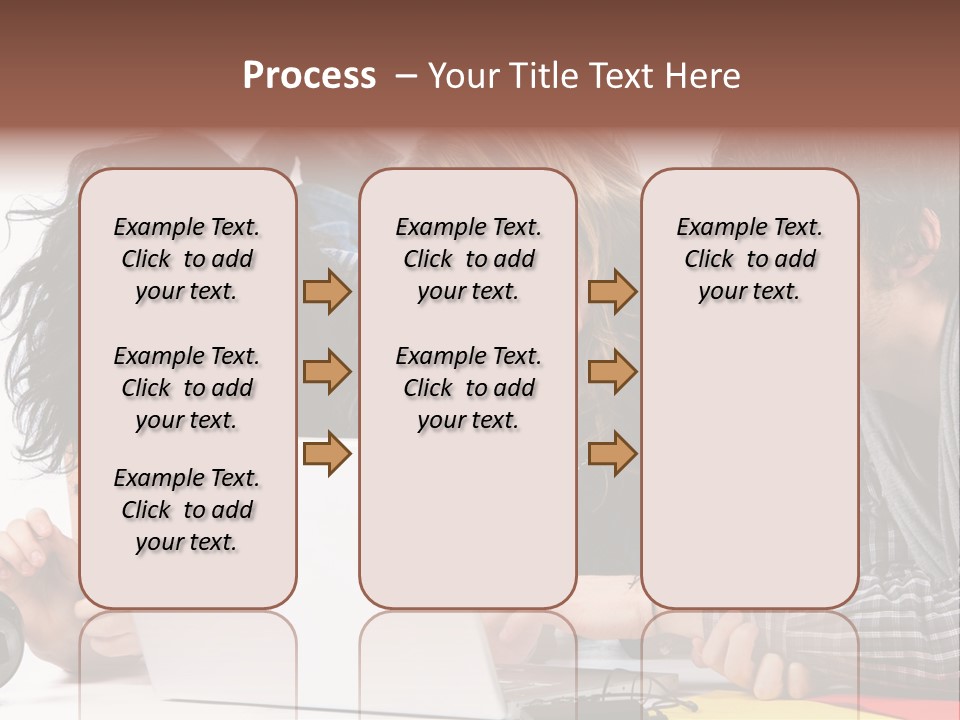 Process – Your Title Text Here

Example Text. Click to add your text.

Example Text. Click to add your text.

Example Text. Click to add your text.

Example Text. Click to add your text.

Example Text. Click to add your text.

Example Text. Click to add your text.